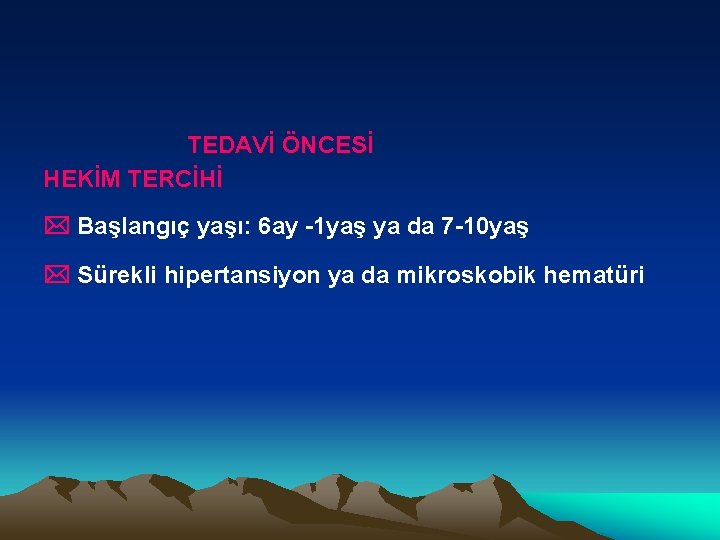 TEDAVİ ÖNCESİ
HEKİM TERCİHİ

Başlangıç yaşı: 6ay -1yaş ya da 7-10yaş

Sürekli hipertansiyon ya da mikroskobik hematüri